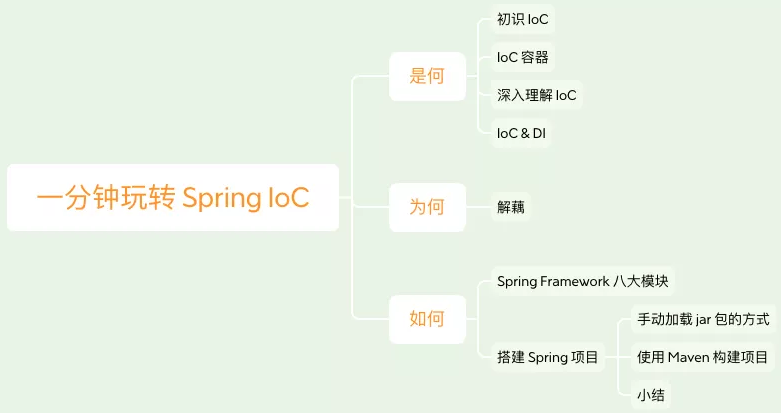 一分钟玩转 Spring IoC

是何

初识 IoC

IoC 容器

深入理解 IoC

IoC & DI

为何

解藕

如何

Spring Framework 八大模块

搭建 Spring 项目

手动加载 jar 包的方式

使用 Maven 构建项目

小结